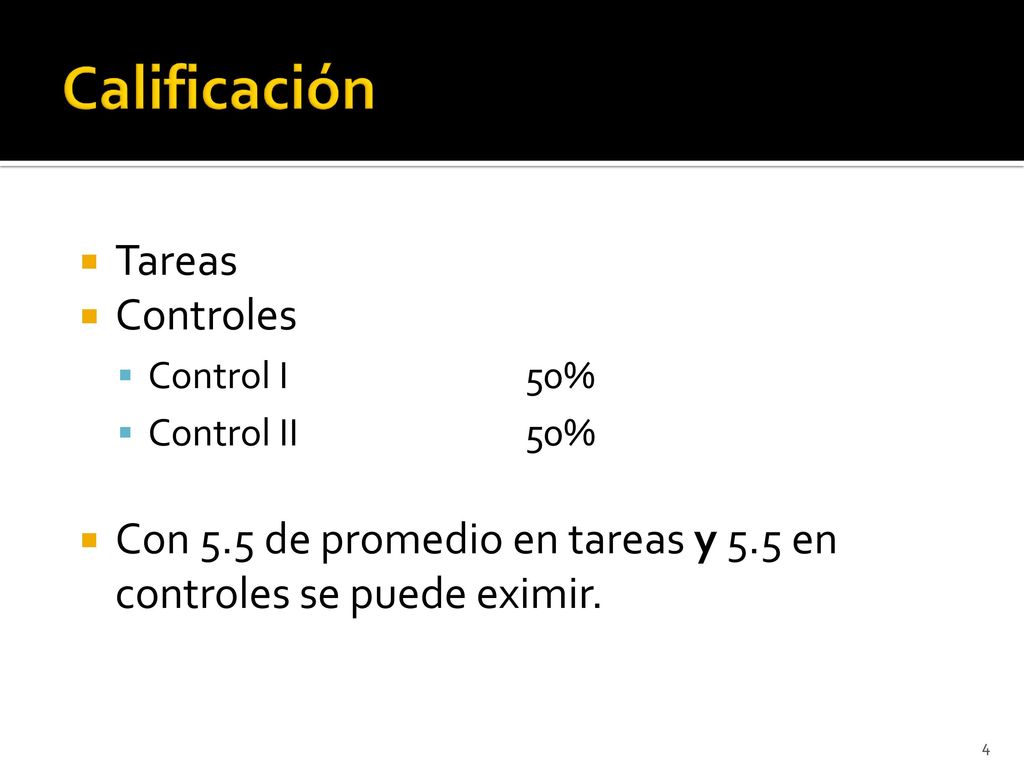 Calificación

Tareas
Controles
Control I 50%
Control II 50%

Con 5.5 de promedio en tareas y 5.5 en controles se puede eximir.

4